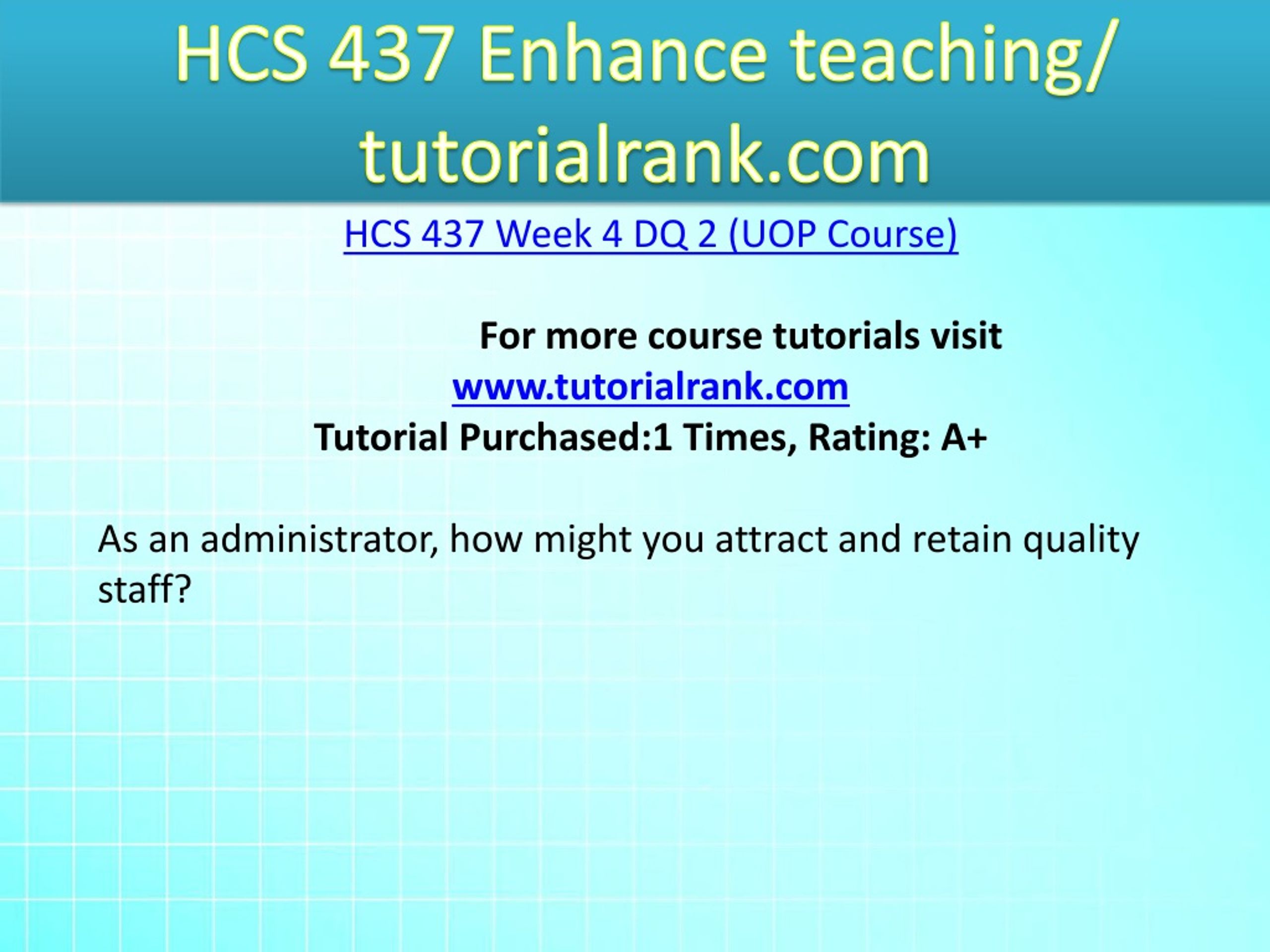 HCS 437 Enhance teaching/ tutorialrank.com

HCS 437 Week 4 DQ 2 (UOP Course)

For more course tutorials visit
www.tutorialrank.com
Tutorial Purchased:1 Times, Rating: A+

As an administrator, how might you attract and retain quality staff?